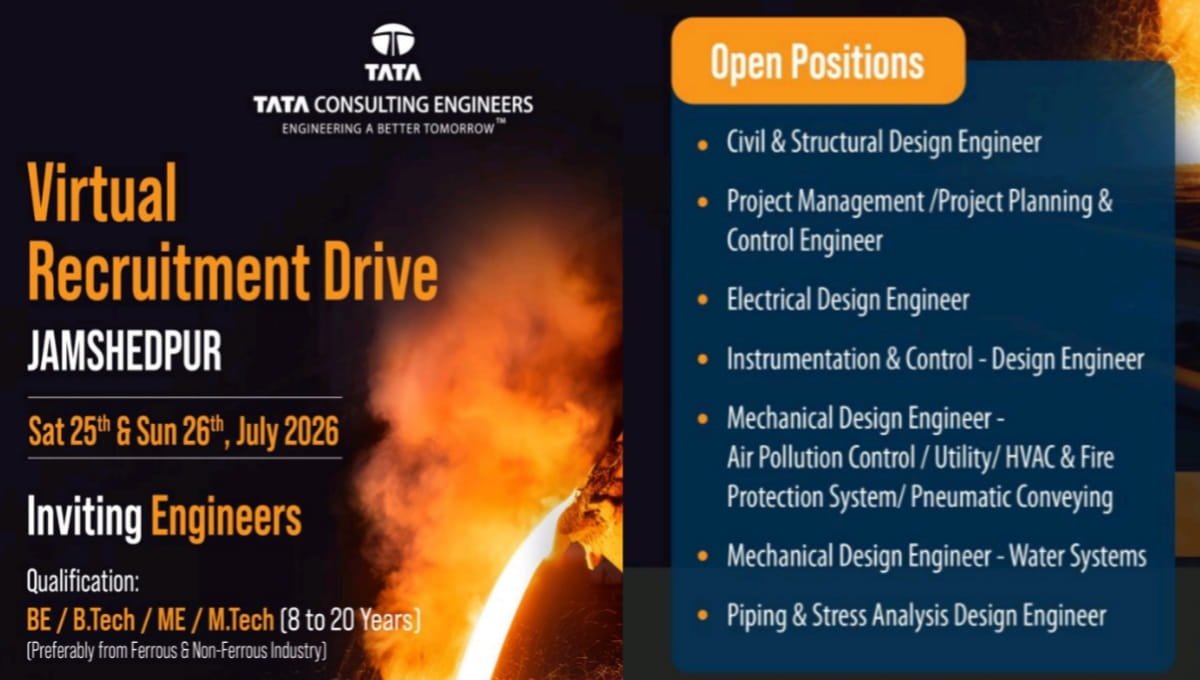 TATA
TATA CONSULTING ENGINEERS
ENGINEERING A BETTER TOMORROW™

Virtual Recruitment Drive

JAMSHEDPUR

Sat 25th & Sun 26th, July 2026

Inviting Engineers

Qualification:
BE / B.Tech / ME / M.Tech (8 to 20 Years)
(Preferably from Ferrous & Non-Ferrous Industry)

Open Positions

• Civil & Structural Design Engineer
• Project Management /Project Planning & Control Engineer
• Electrical Design Engineer
• Instrumentation & Control - Design Engineer
• Mechanical Design Engineer - Air Pollution Control / Utility/ HVAC & Fire Protection System/ Pneumatic Conveying
• Mechanical Design Engineer - Water Systems
• Piping & Stress Analysis Design Engineer